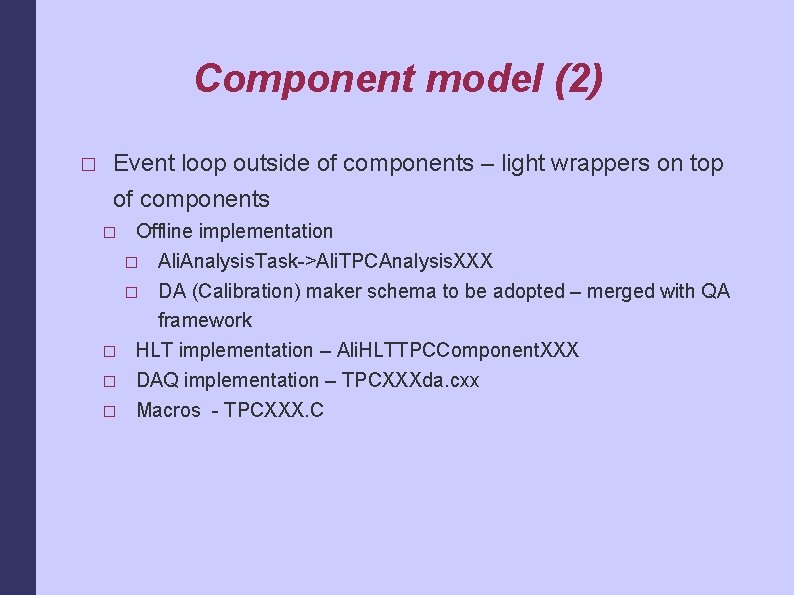 Component model (2)

□ Event loop outside of components – light wrappers on top of components

□ Offline implementation

□ AliAnalysisTask->AliTPCAnalysisXXX

□ DA (Calibration) maker schema to be adopted – merged with QA framework

□ HLT implementation – AliHLTTPCComponentXXX

□ DAQ implementation – TPCXXXda.cxx

□ Macros - TPCXXX.C